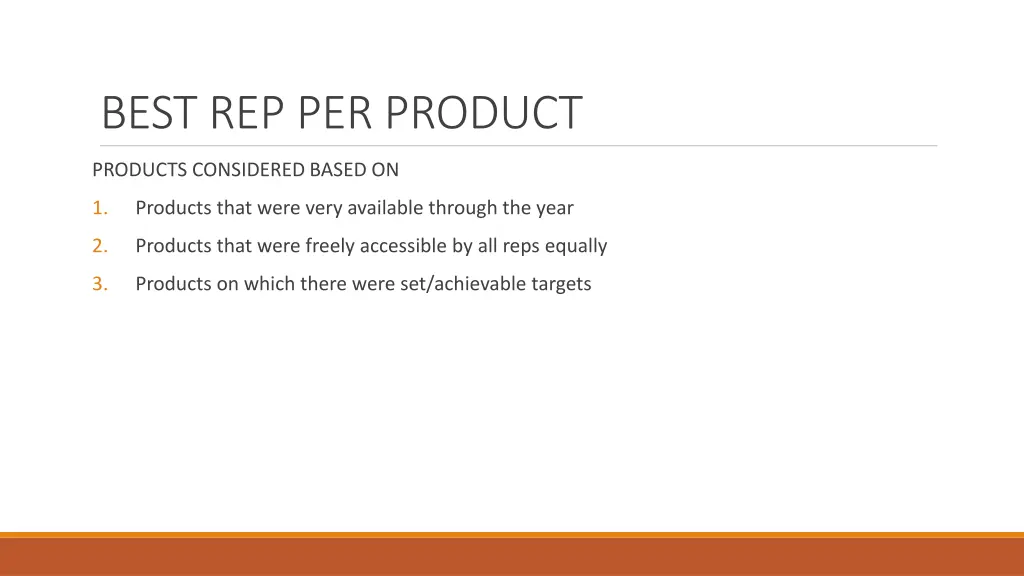 BEST REP PER PRODUCT

PRODUCTS CONSIDERED BASED ON

1. Products that were very available through the year
2. Products that were freely accessible by all reps equally
3. Products on which there were set/achievable targets